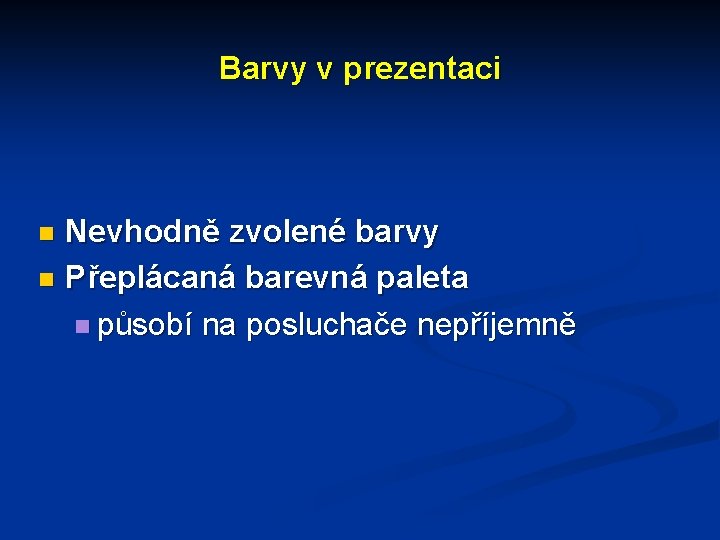 Barvy v prezentaci

Nevhodně zvolené barvy
Přeplácaná barevná paleta
působí na posluchače nepříjemně